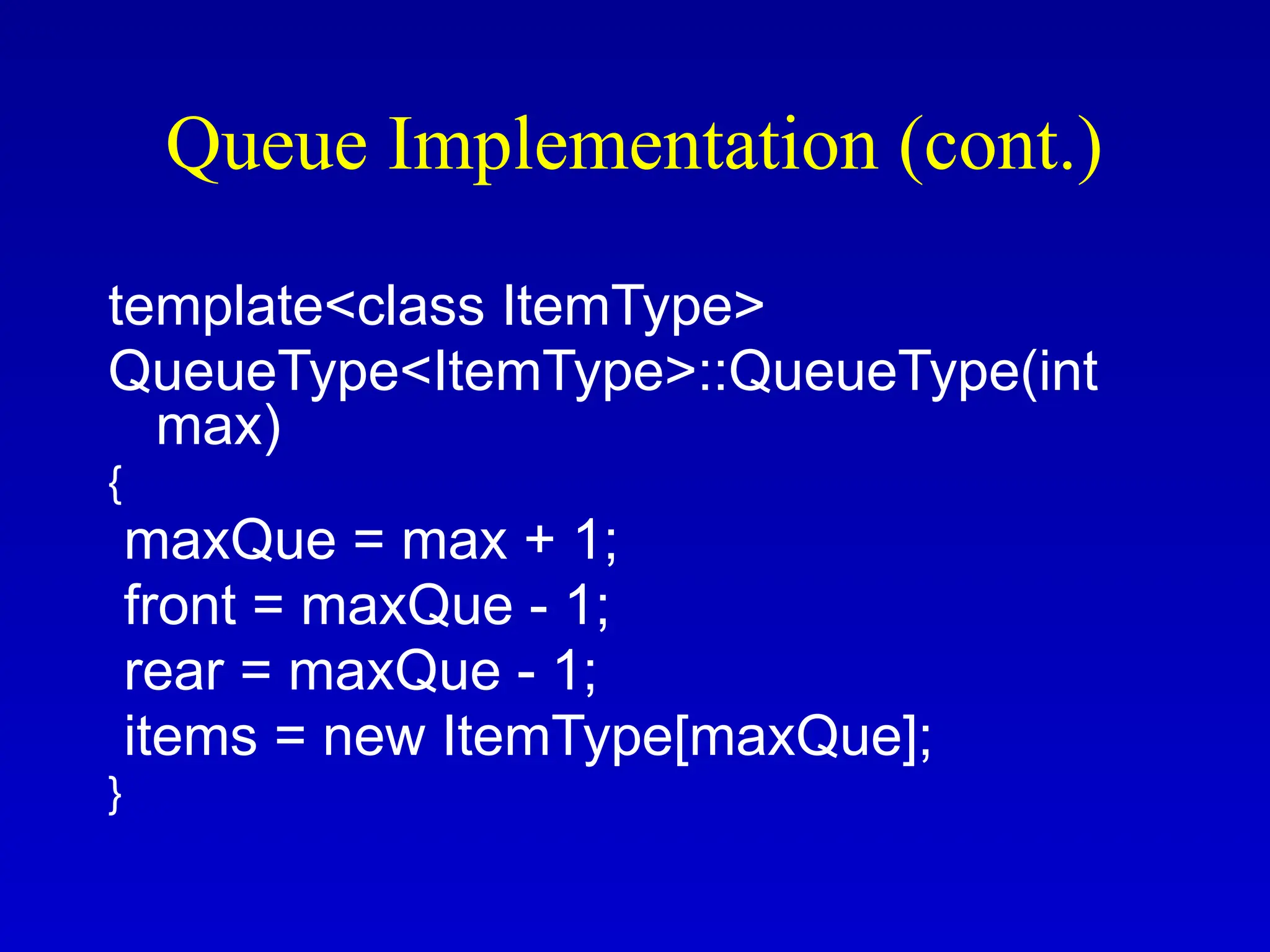 Queue Implementation (cont.)

template<class ItemType>
QueueType<ItemType>::QueueType(int max)
{
 maxQue = max + 1;
 front = maxQue - 1;
 rear = maxQue - 1;
 items = new ItemType[maxQue];
}